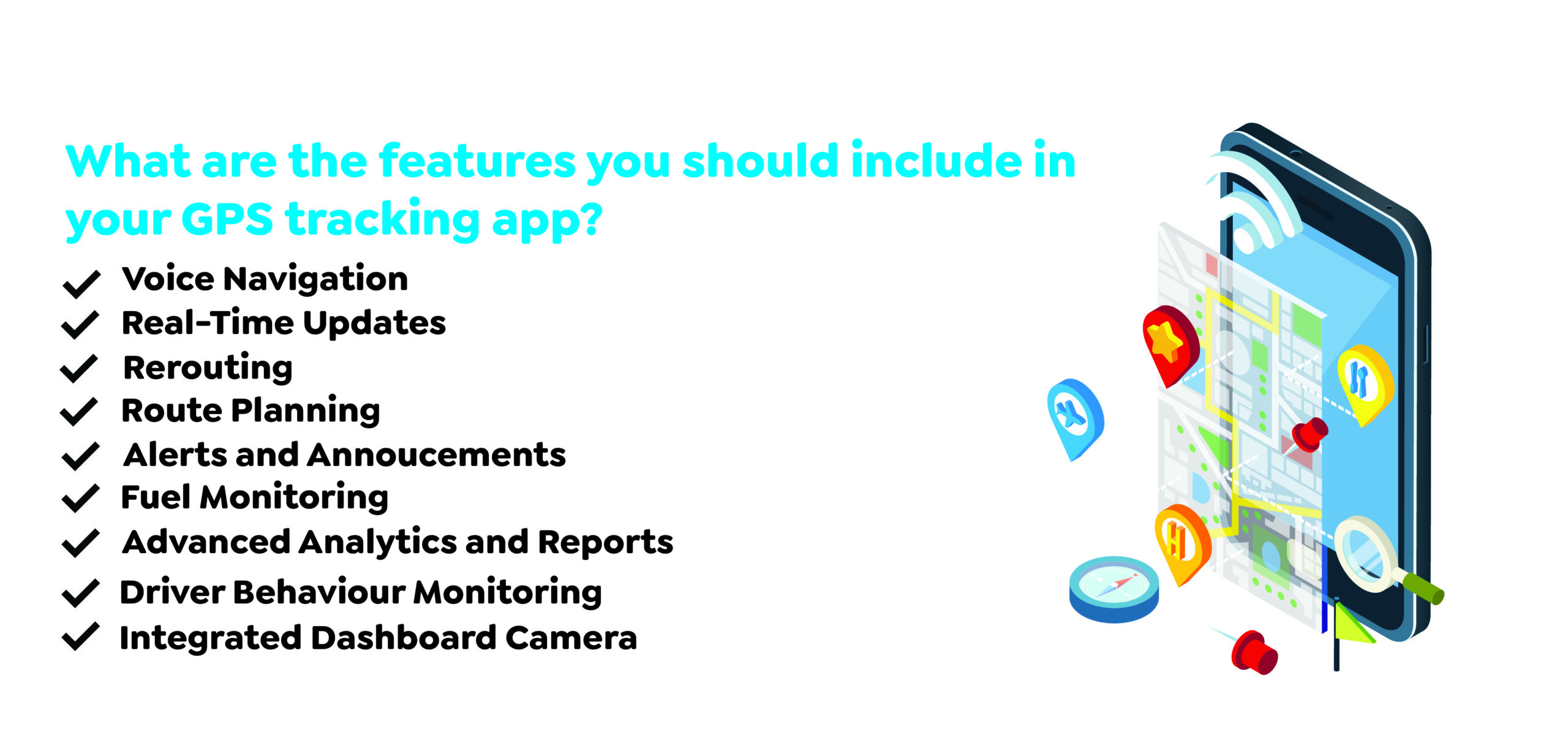 What are the features you should include in your GPS tracking app?

✓ Voice Navigation
✓ Real-Time Updates
✓ Rerouting
✓ Route Planning
✓ Alerts and Annoucements
✓ Fuel Monitoring
✓ Advanced Analytics and Reports
✓ Driver Behaviour Monitoring
✓ Integrated Dashboard Camera